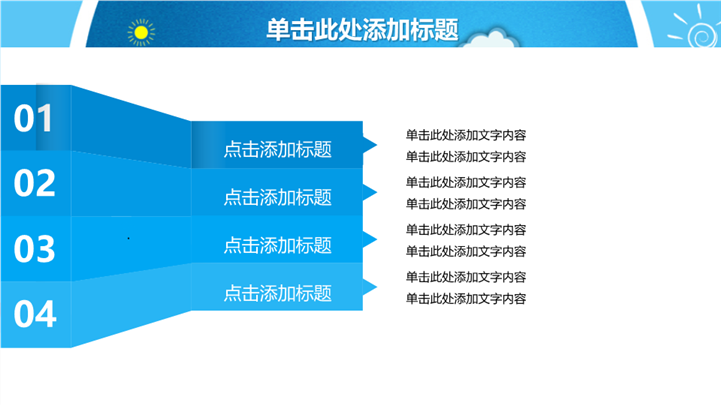 单击此处添加标题

01

点击添加标题

单击此处添加文字内容
单击此处添加文字内容

02

点击添加标题

单击此处添加文字内容
单击此处添加文字内容

03

点击添加标题

单击此处添加文字内容
单击此处添加文字内容

04

点击添加标题

单击此处添加文字内容
单击此处添加文字内容